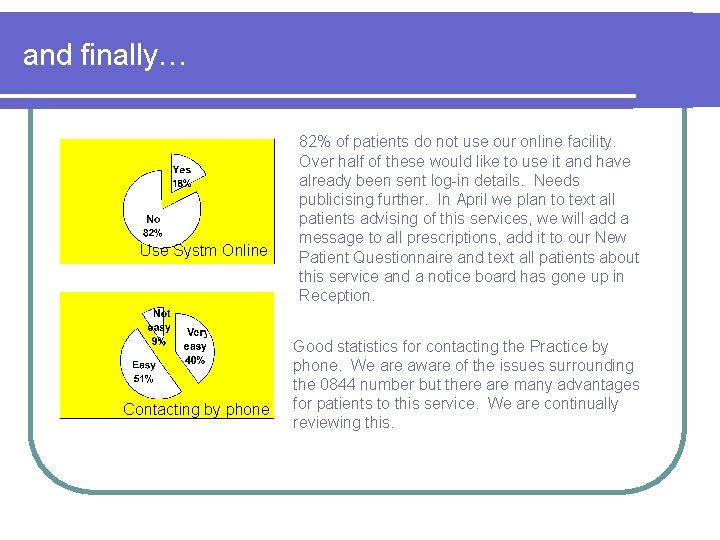 and finally…

Yes 18%

No 82%

Use Systm Online

82% of patients do not use our online facility. Over half of these would like to use it and have already been sent log-in details. Needs publicising further. In April we plan to text all patients advising of this services, we will add a message to all prescriptions, add it to our New Patient Questionnaire and text all patients about this service and a notice board has gone up in Reception.

Not easy 9%

Very easy 40%

Easy 51%

Contacting by phone

Good statistics for contacting the Practice by phone. We are aware of the issues surrounding the 0844 number but there are many advantages for patients to this service. We are continually reviewing this.